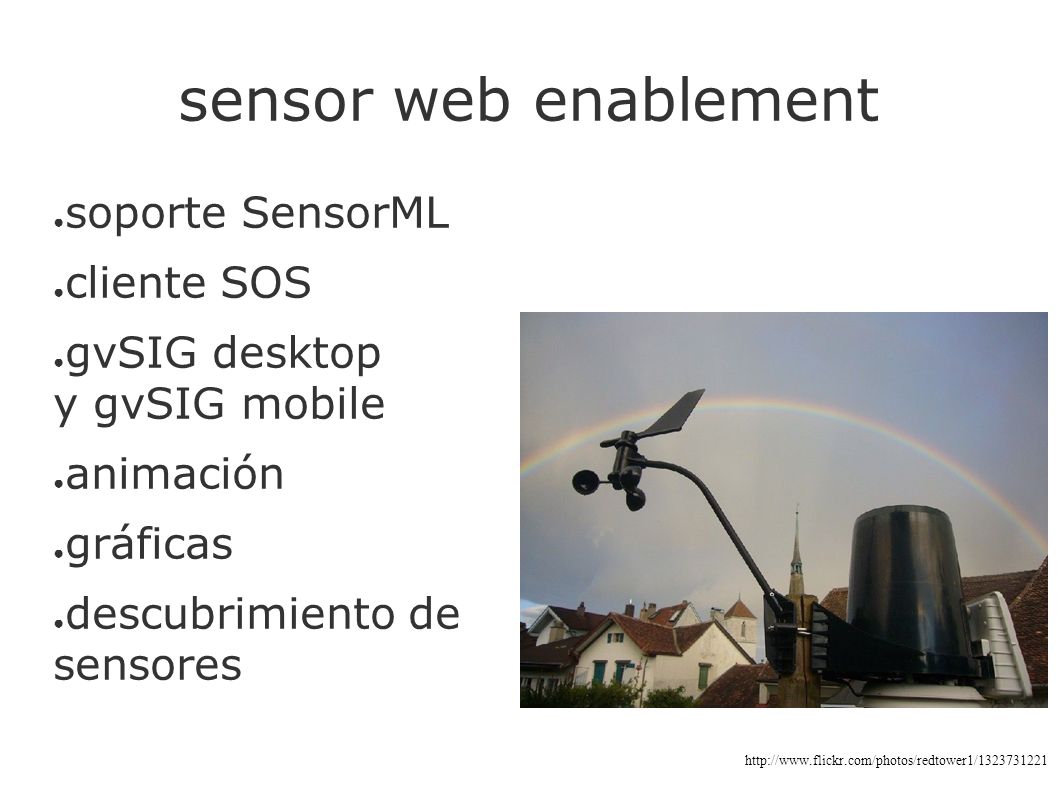 sensor web enablement

● soporte SensorML

● cliente SOS

● gvSIG desktop y gvSIG mobile

● animación

● gráficas

● descubrimiento de sensores

http://www.flickr.com/photos/redtower1/1323731221